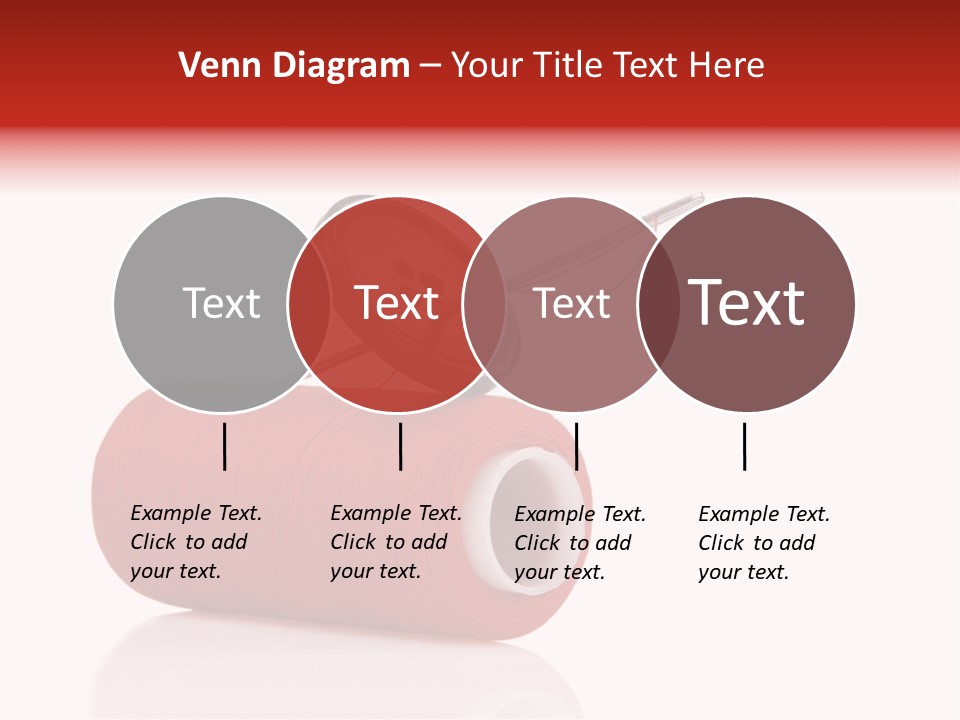 Venn Diagram – Your Title Text Here

Text

Text

Text

Text

Example Text. Click to add your text.

Example Text. Click to add your text.

Example Text. Click to add your text.

Example Text. Click to add your text.